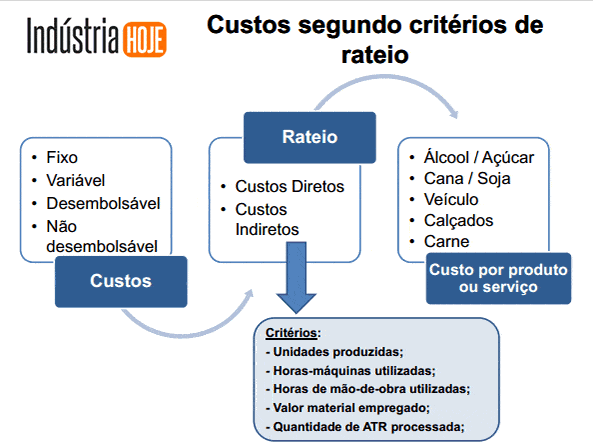 Indústria HOJE

Custos segundo critérios de rateio

• Fixo
• Variável
• Desembolsável
• Não desembolsável

Custos

Rateio

• Custos Diretos
• Custos Indiretos

• Álcool / Açúcar
• Cana / Soja
• Veículo
• Calçados
• Carne

Custo por produto ou serviço

Critérios:
- Unidades produzidas;
- Horas-máquinas utilizadas;
- Horas de mão-de-obra utilizadas;
- Valor material empregado;
- Quantidade de ATR processada;